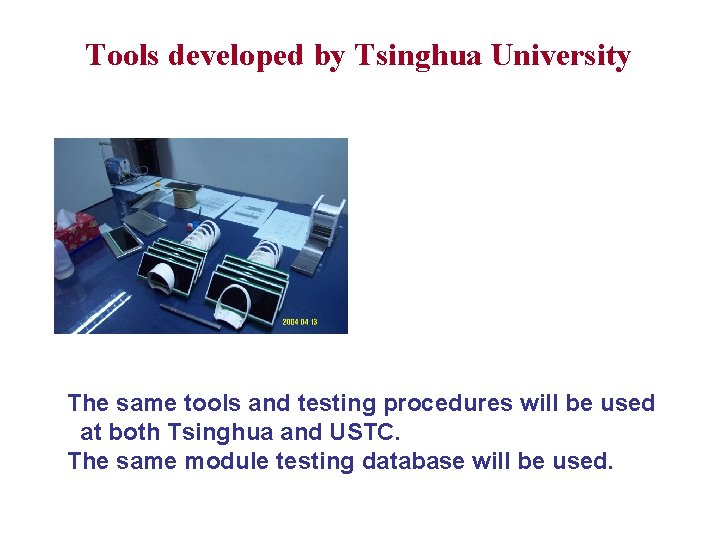 Tools developed by Tsinghua University

2004 04 13

The same tools and testing procedures will be used at both Tsinghua and USTC.
The same module testing database will be used.